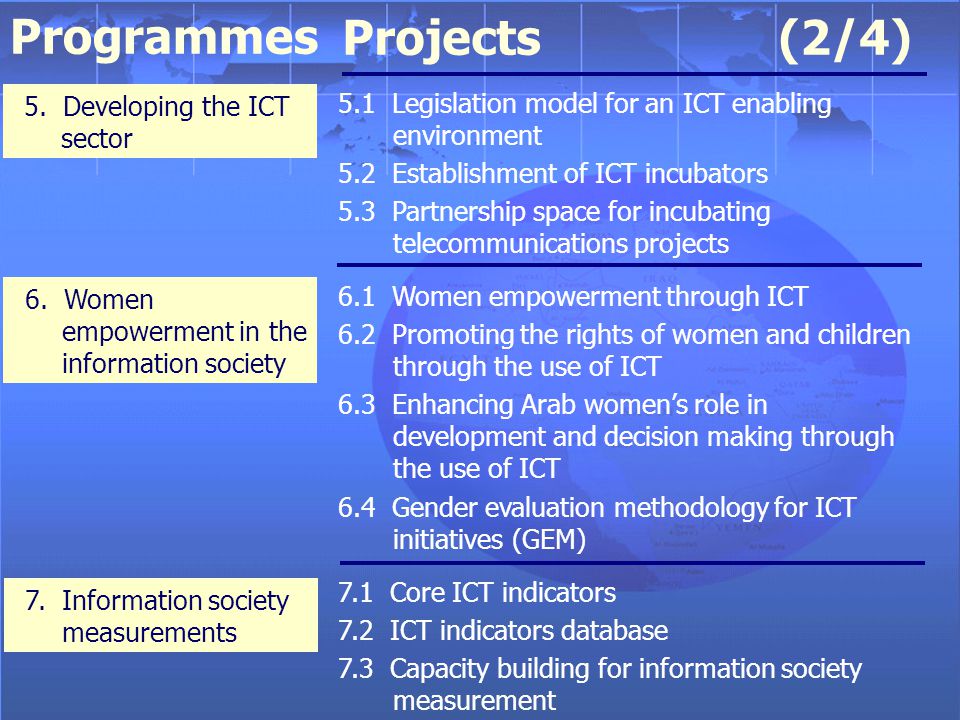 Programmes Projects (2/4)

5. Developing the ICT sector

5.1 Legislation model for an ICT enabling environment

5.2 Establishment of ICT incubators

5.3 Partnership space for incubating telecommunications projects

6. Women empowerment in the information society

6.1 Women empowerment through ICT

6.2 Promoting the rights of women and children through the use of ICT

6.3 Enhancing Arab women's role in development and decision making through the use of ICT

6.4 Gender evaluation methodology for ICT initiatives (GEM)

7. Information society measurements

7.1 Core ICT indicators

7.2 ICT indicators database

7.3 Capacity building for information society measurement